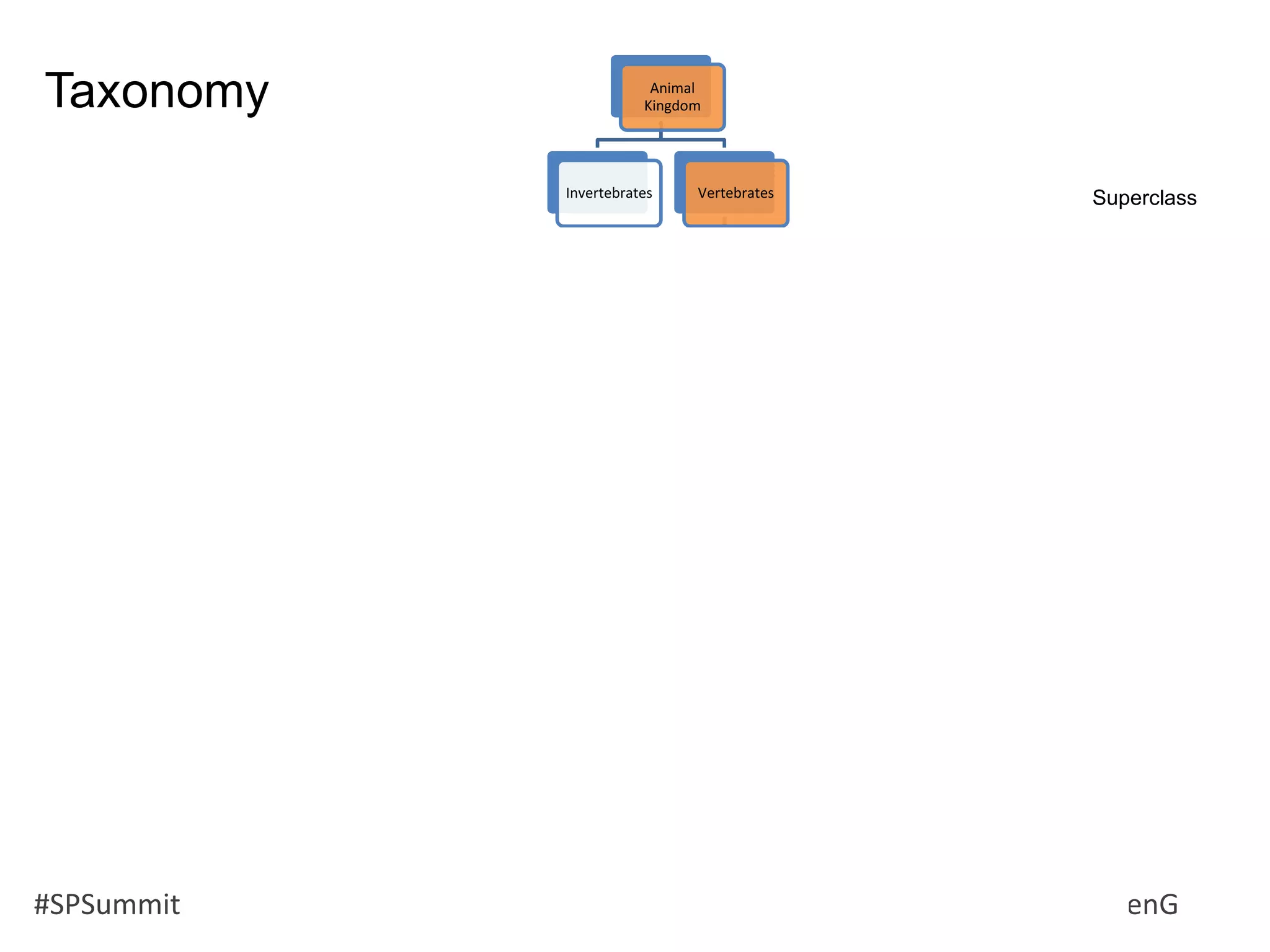 Taxonomy

Animal Kingdom

Invertebrates

Vertebrates

Superclass

#SPSummit

enG